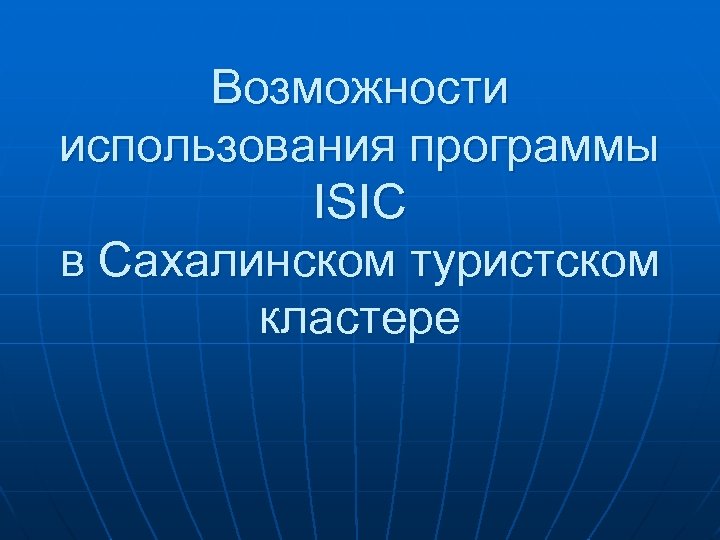 Возможности использования программы ISIC в Сахалинском туристском кластере